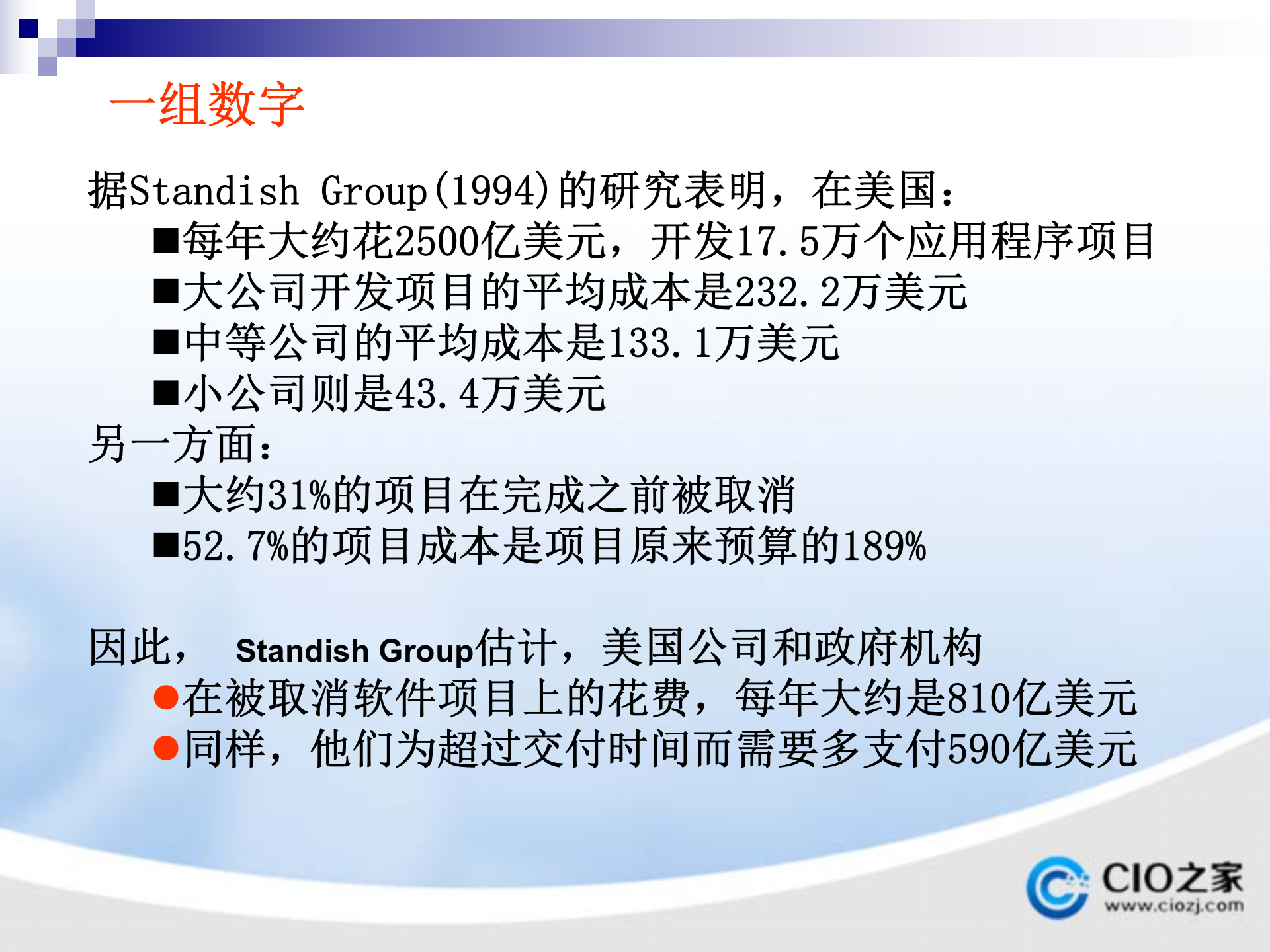 一组数字

据Standish Group(1994)的研究表明，在美国：
■每年大约花2500亿美元，开发17.5万个应用程序项目
■大公司开发项目的平均成本是232.2万美元
■中等公司的平均成本是133.1万美元
■小公司则是43.4万美元
另一方面：
■大约31%的项目在完成之前被取消
■52.7%的项目成本是项目原来预算的189%

因此， Standish Group估计，美国公司和政府机构
●在被取消软件项目上的花费，每年大约是810亿美元
●同样，他们为超过交付时间而需要多支付590亿美元

CIO之家
www.ciozj.com